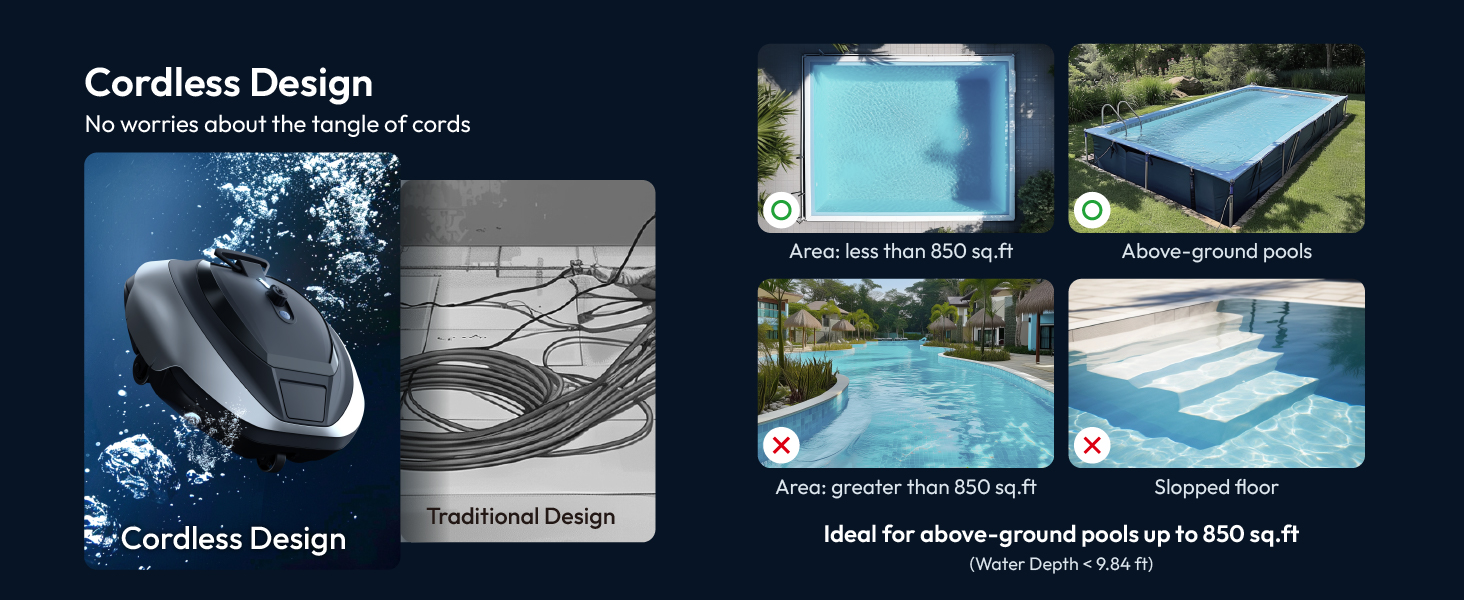 Cordless Design
No worries about the tangle of cords

Cordless Design

Traditional Design

Area: less than 850 sq.ft

Above-ground pools

Area: greater than 850 sq.ft

Slopped floor

Ideal for above-ground pools up to 850 sq.ft
(Water Depth < 9.84 ft)